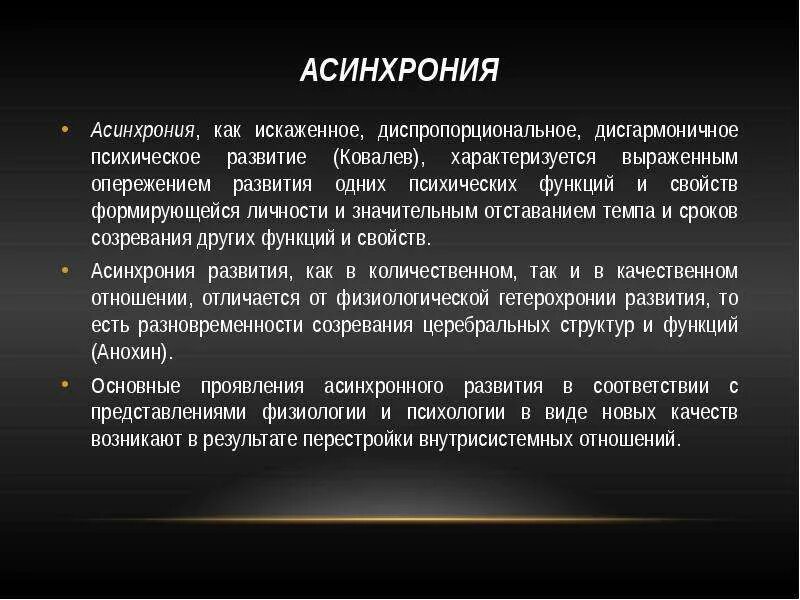 АСИНХРОНИЯ

• Асинхрония, как искаженное, диспропорциональное, дисгармоничное психическое развитие (Ковалев), характеризуется выраженным опережением развития одних психических функций и свойств формирующейся личности и значительным отставанием темпа и сроков созревания других функций и свойств.

• Асинхрония развития, как в количественном, так и в качественном отношении, отличается от физиологической гетерохронии развития, то есть разновременности созревания церебральных структур и функций (Анохин).

• Основные проявления асинхронного развития в соответствии с представлениями физиологии и психологии в виде новых качеств возникают в результате перестройки внутрисистемных отношений.